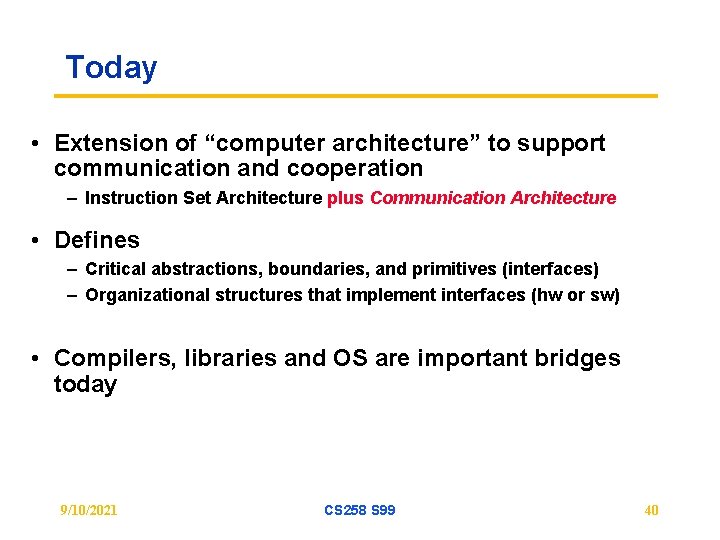 Today

• Extension of “computer architecture” to support communication and cooperation
– Instruction Set Architecture plus Communication Architecture

• Defines
– Critical abstractions, boundaries, and primitives (interfaces)
– Organizational structures that implement interfaces (hw or sw)

• Compilers, libraries and OS are important bridges today

9/10/2021 CS258 S99 40